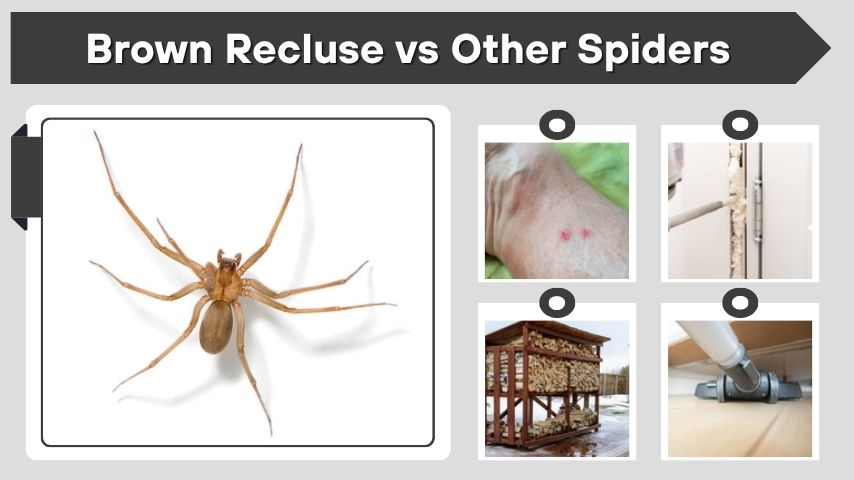 Brown Recluse vs Other Spiders